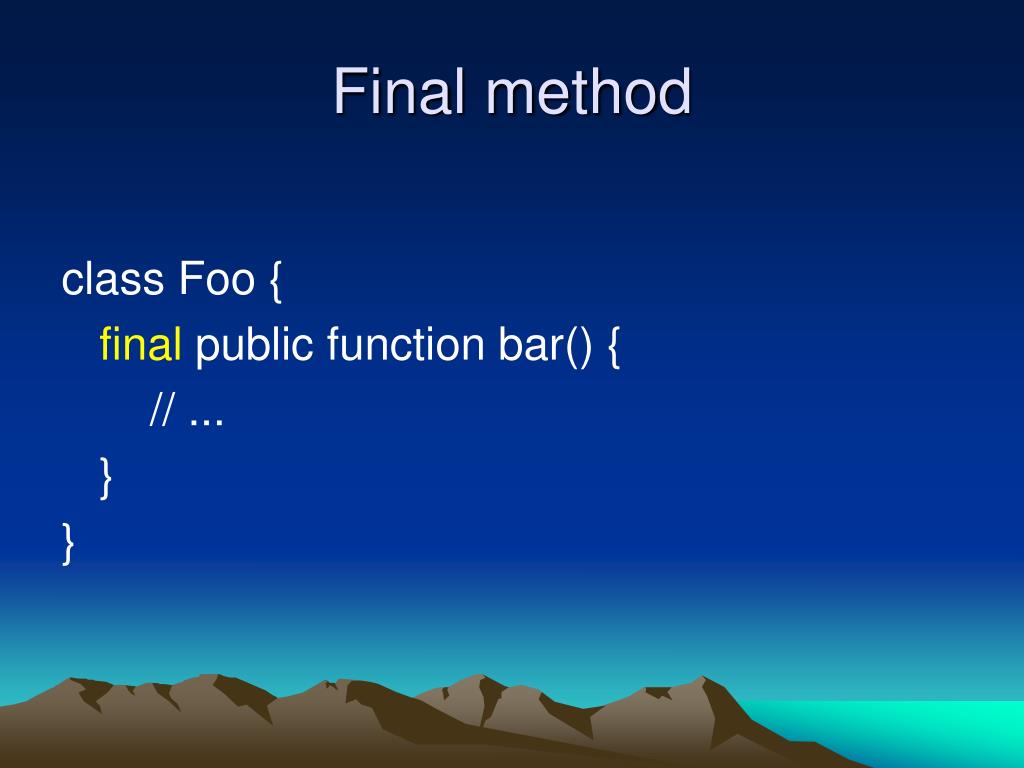 Final method

class Foo {
final public function bar() {
// ...
}
}